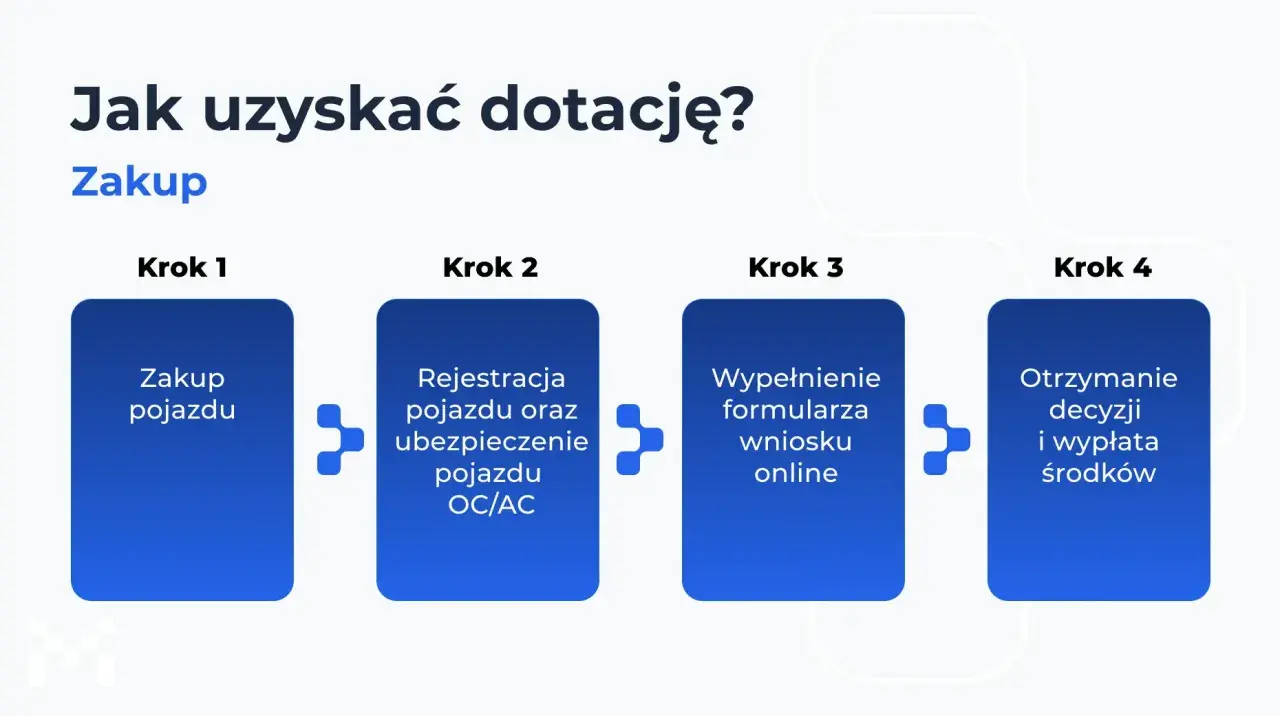 Jak uzyskać dotację?

Zakup

Krok 1

Zakup pojazdu

Krok 2

Rejestracja pojazdu oraz ubezpieczenie pojazdu OC/AC

Krok 3

Wypełnienie formularza wniosku online

Krok 4

Otrzymanie decyzji i wypłata środków